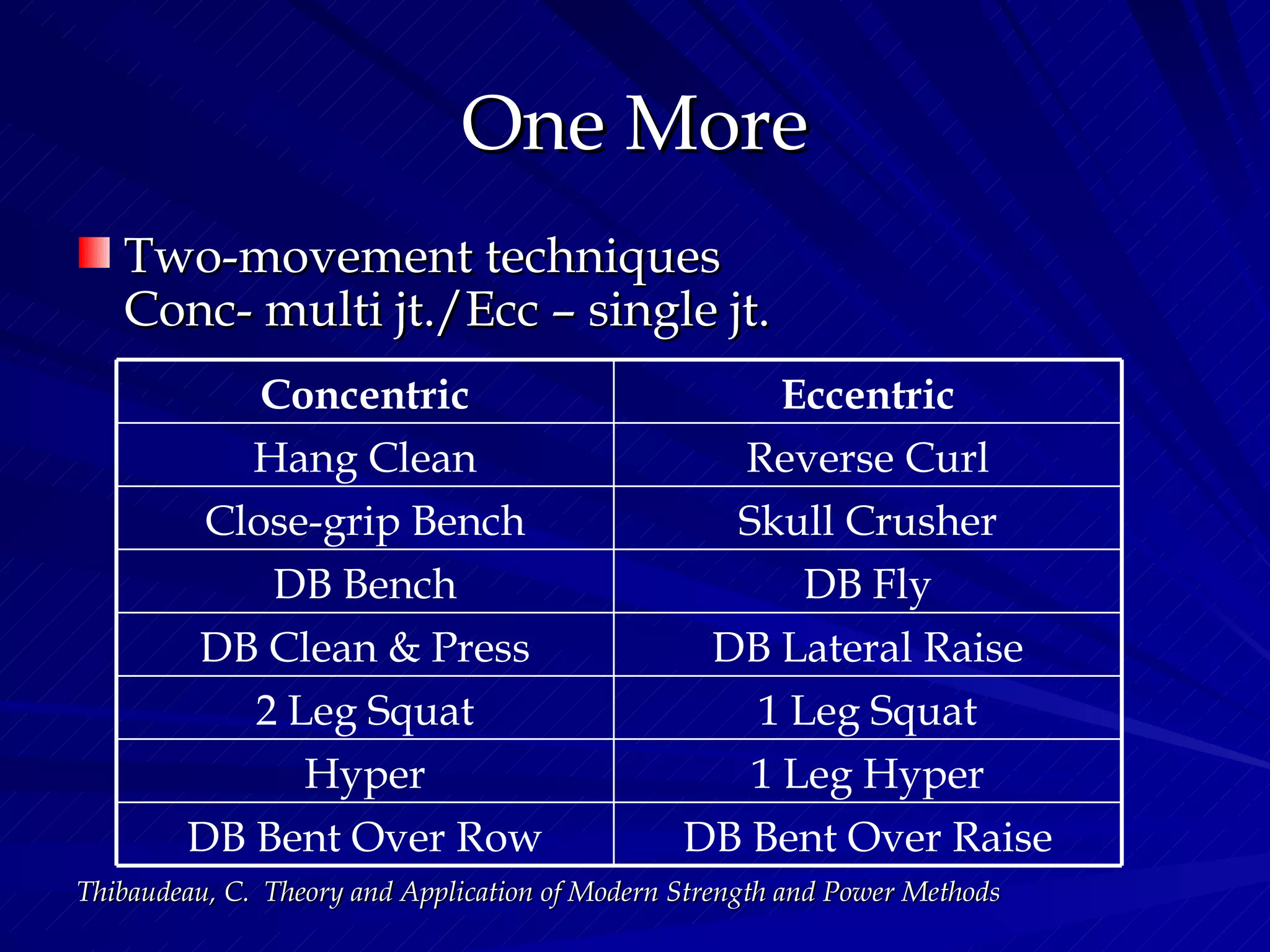 One More

Two-movement techniques
Conc- multi jt./Ecc – single jt.

| Concentric | Eccentric |
|---|---|
| Hang Clean | Reverse Curl |
| Close-grip Bench | Skull Crusher |
| DB Bench | DB Fly |
| DB Clean & Press | DB Lateral Raise |
| 2 Leg Squat | 1 Leg Squat |
| Hyper | 1 Leg Hyper |
| DB Bent Over Row | DB Bent Over Raise |

Thibaudeau, C. Theory and Application of Modern Strength and Power Methods